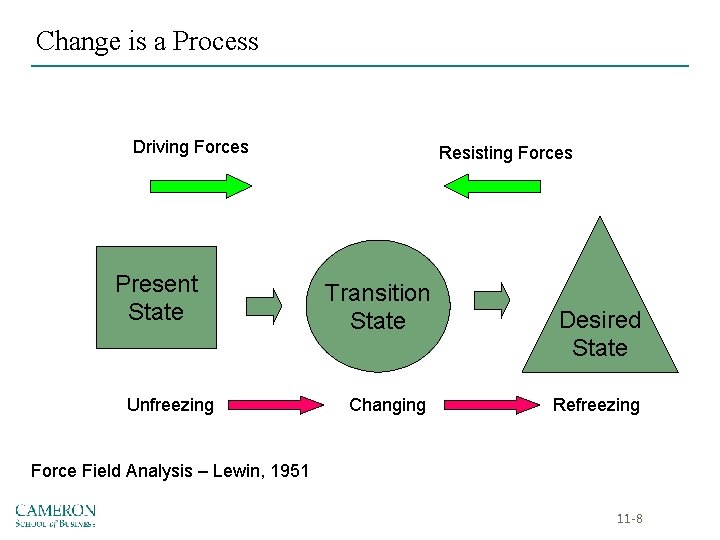 Change is a Process

Driving Forces

Resisting Forces

Present State

Transition State

Desired State

Unfreezing

Changing

Refreezing

Force Field Analysis – Lewin, 1951

CAMERON
SCHOOL of BUSINESS

11-8